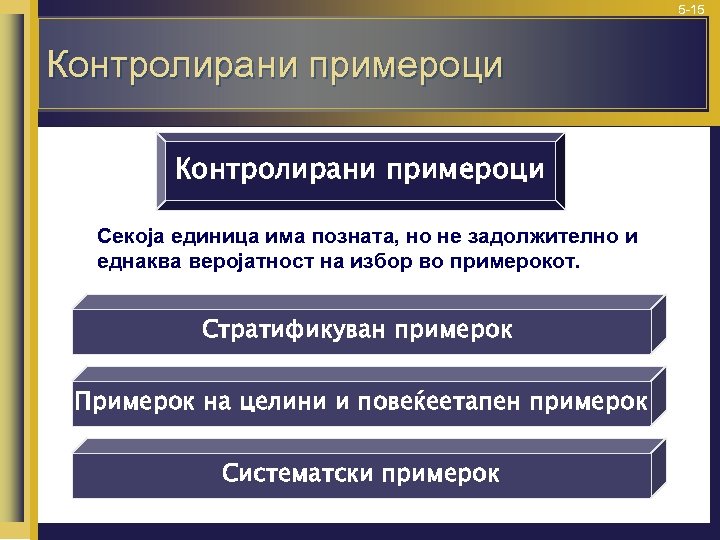 5-15

Контролирани примероци

Контролирани примероци

Секоја единица има позната, но не задолжително и еднаква веројатност на избор во примерокот.

Стратификуван примерок

Примерок на целини и повеќеетапен примерок

Систематски примерок